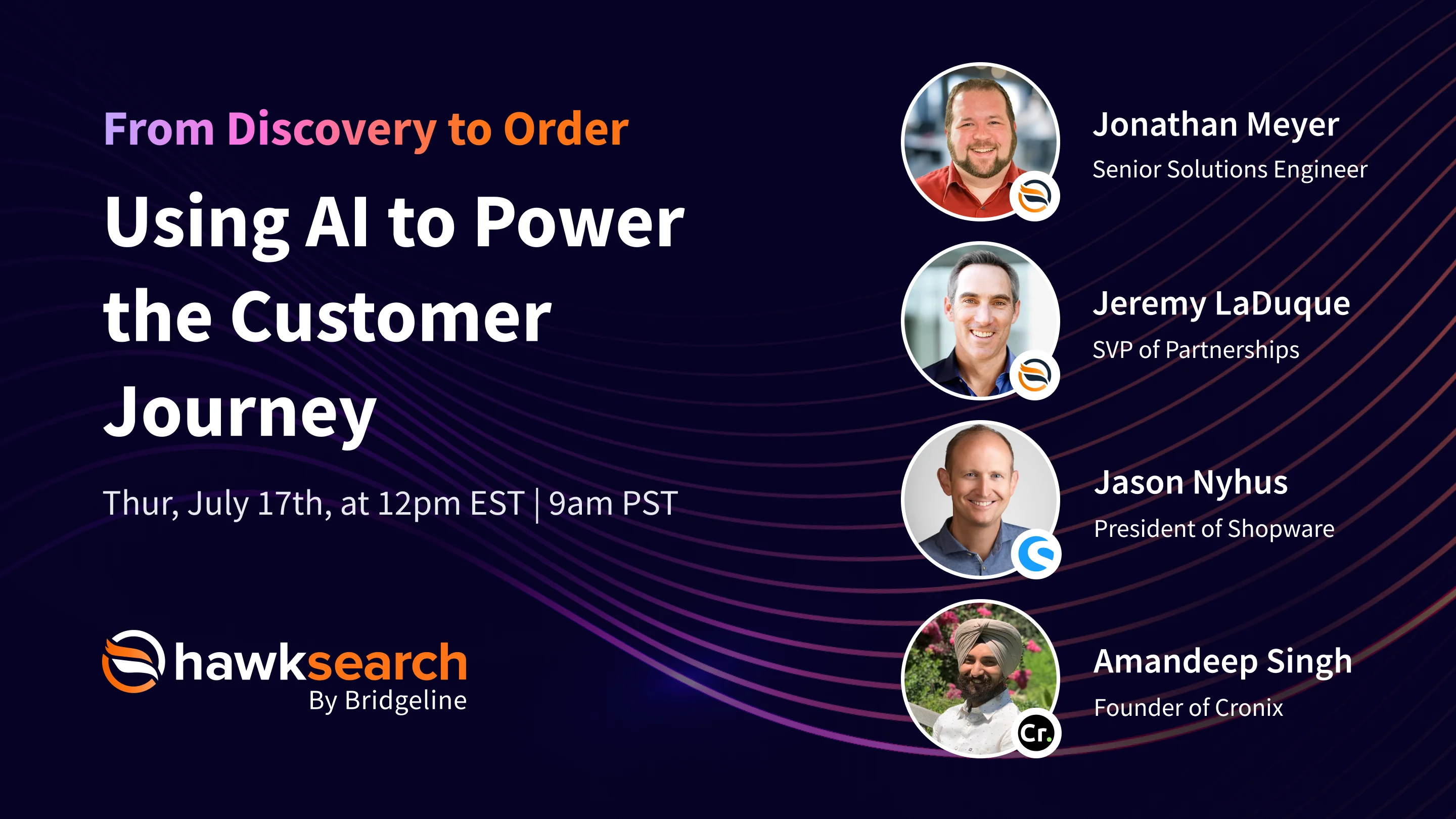 From Discovery to Order

Using AI to Power the Customer Journey

Thur, July 17th, at 12pm EST | 9am PST

hawksearch
By Bridgeline

Jonathan Meyer
Senior Solutions Engineer

Jeremy LaDuque
SVP of Partnerships

Jason Nyhus
President of Shopware

Amandeep Singh
Founder of Cronix

Cr.